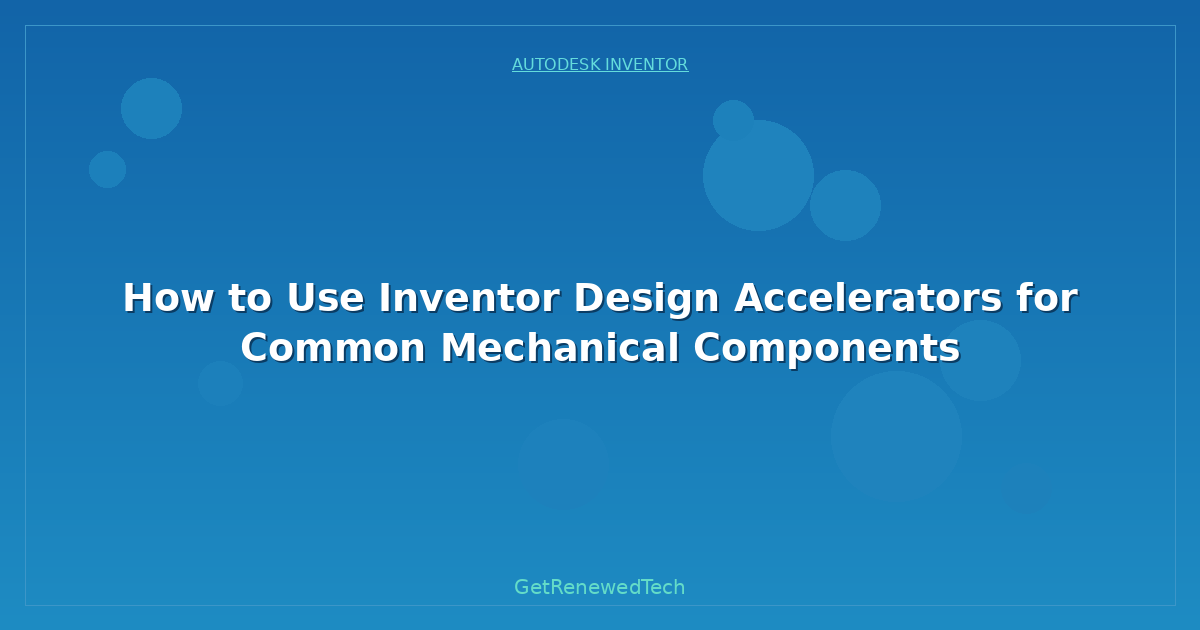 AUTODESK INVENTOR

How to Use Inventor Design Accelerators for Common Mechanical Components

GetRenewedTech